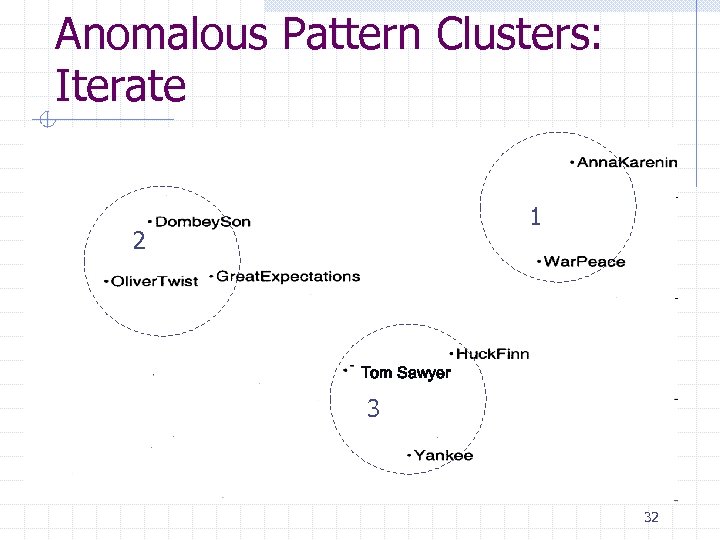 Anomalous Pattern Clusters: Iterate

AnnaKarenin
1
WarPeace

DombeySon
2
OliverTwist
GreatExpectations

HuckFinn
Tom Sawyer
3
Yankee

32